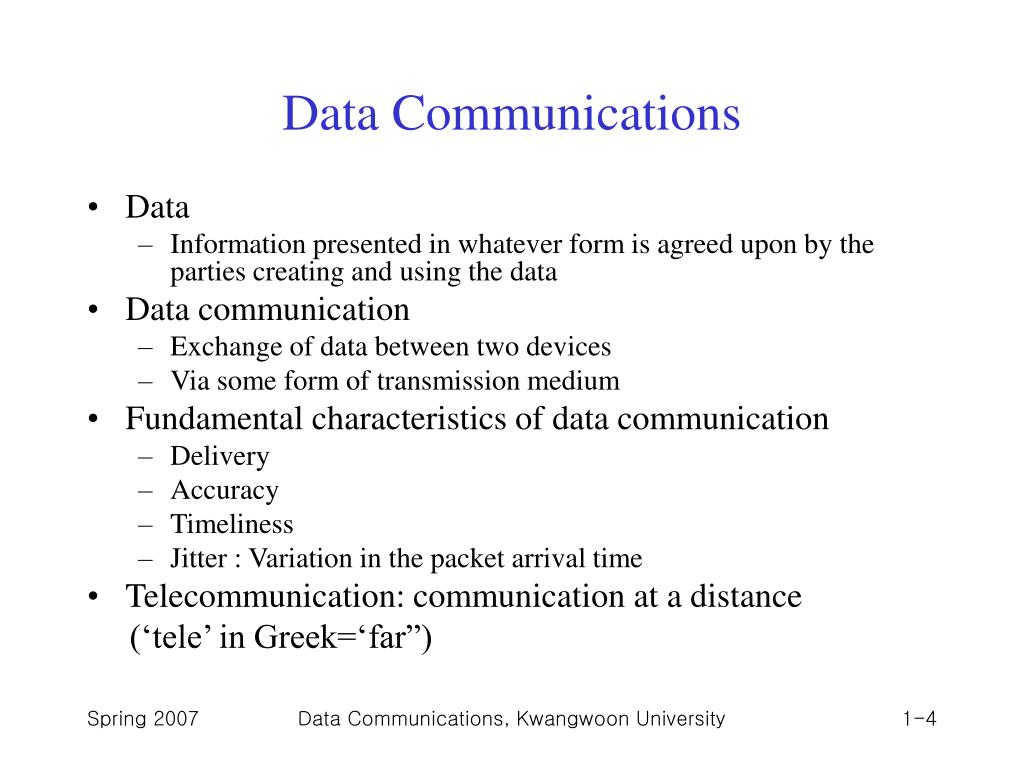 Data Communications

• Data
– Information presented in whatever form is agreed upon by the parties creating and using the data
• Data communication
– Exchange of data between two devices
– Via some form of transmission medium
• Fundamental characteristics of data communication
– Delivery
– Accuracy
– Timeliness
– Jitter : Variation in the packet arrival time
• Telecommunication: communication at a distance (‘tele’ in Greek=‘far”)

Spring 2007 Data Communications, Kwangwoon University 1-4